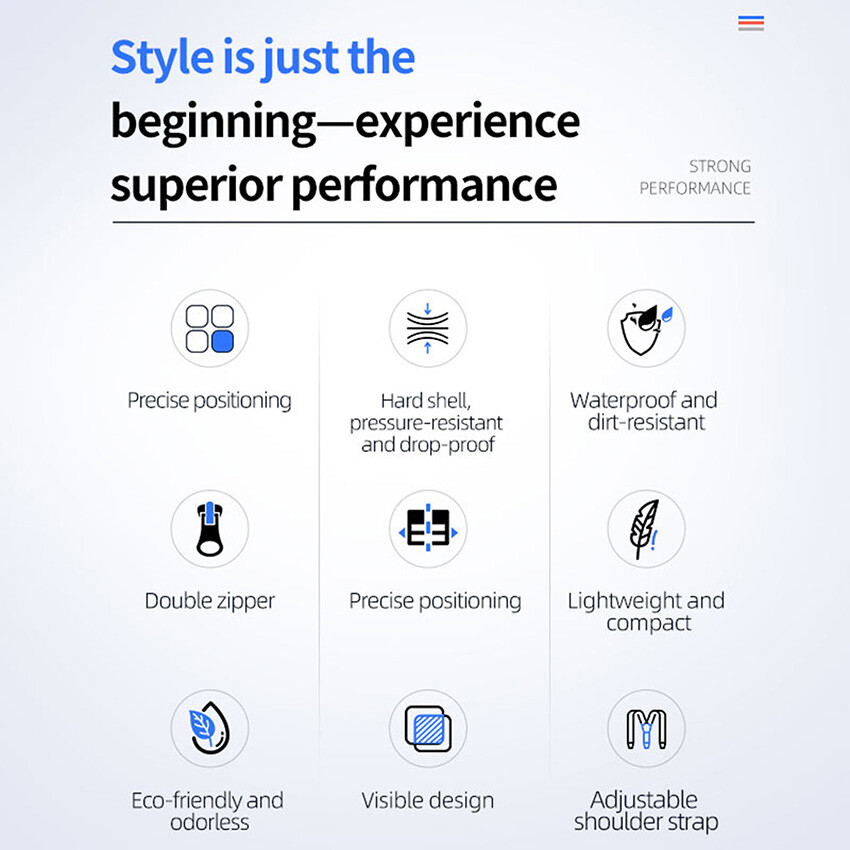 Style is just the beginning—experience superior performance

STRONG PERFORMANCE

Precise positioning

Hard shell, pressure-resistant and drop-proof

Waterproof and dirt-resistant

Double zipper

Precise positioning

Lightweight and compact

Eco-friendly and odorless

Visible design

Adjustable shoulder strap